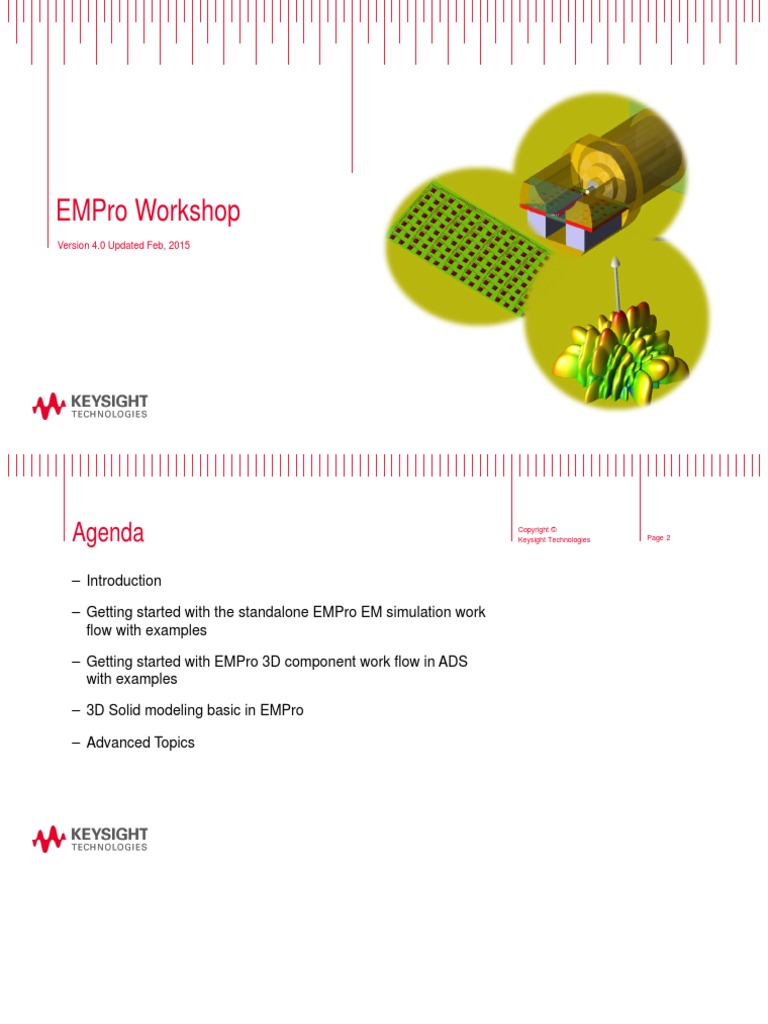 EMPro Workshop

Version 4.0 Updated Feb, 2015

KEYSIGHT TECHNOLOGIES

Agenda

Copyright © Keysight Technologies

Page 2

– Introduction

– Getting started with the standalone EMPro EM simulation work flow with examples

– Getting started with EMPro 3D component work flow in ADS with examples

– 3D Solid modeling basic in EMPro

– Advanced Topics

KEYSIGHT TECHNOLOGIES